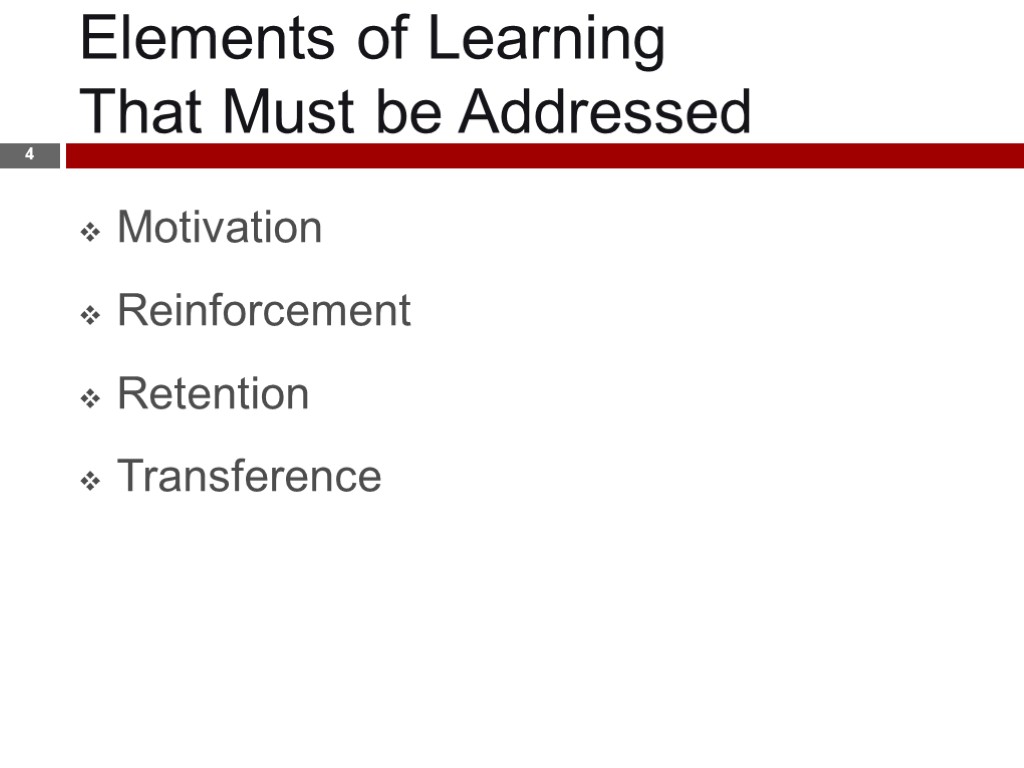 Elements of Learning
That Must be Addressed

4

❖ Motivation

❖ Reinforcement

❖ Retention

❖ Transference